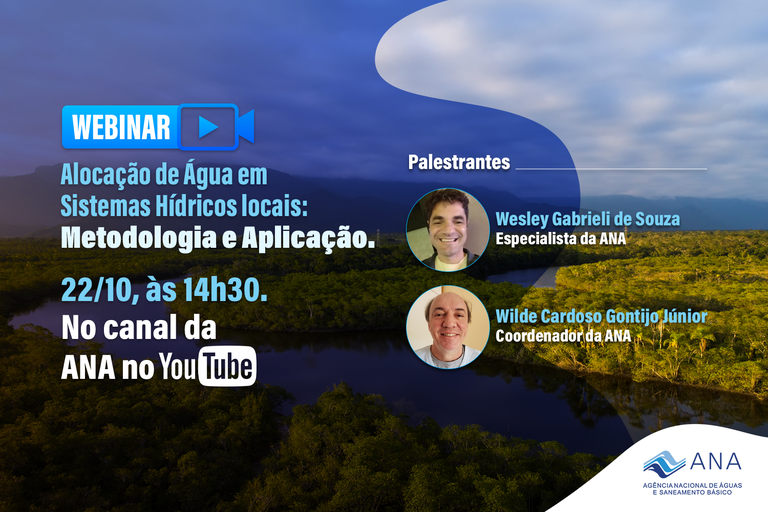 WEBINAR

Alocação de Água em Sistemas Hídricos locais: Metodologia e Aplicação.

22/10, às 14h30.

No canal da ANA no YouTube

Palestrantes

Wesley Gabrieli de Souza
Especialista da ANA

Wilde Cardoso Gontijo Júnior
Coordenador da ANA

ANA
AGÊNCIA NACIONAL DE ÁGUAS E SANEAMENTO BÁSICO